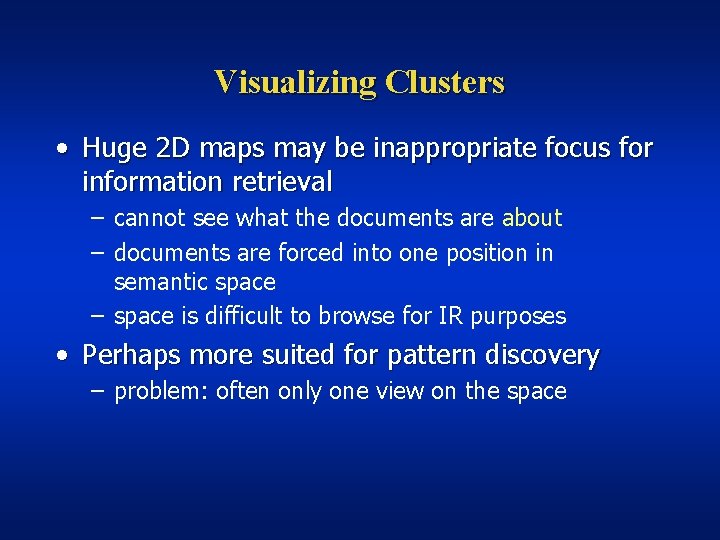 Visualizing Clusters

• Huge 2D maps may be inappropriate focus for information retrieval
  – cannot see what the documents are about
  – documents are forced into one position in semantic space
  – space is difficult to browse for IR purposes
• Perhaps more suited for pattern discovery
  – problem: often only one view on the space